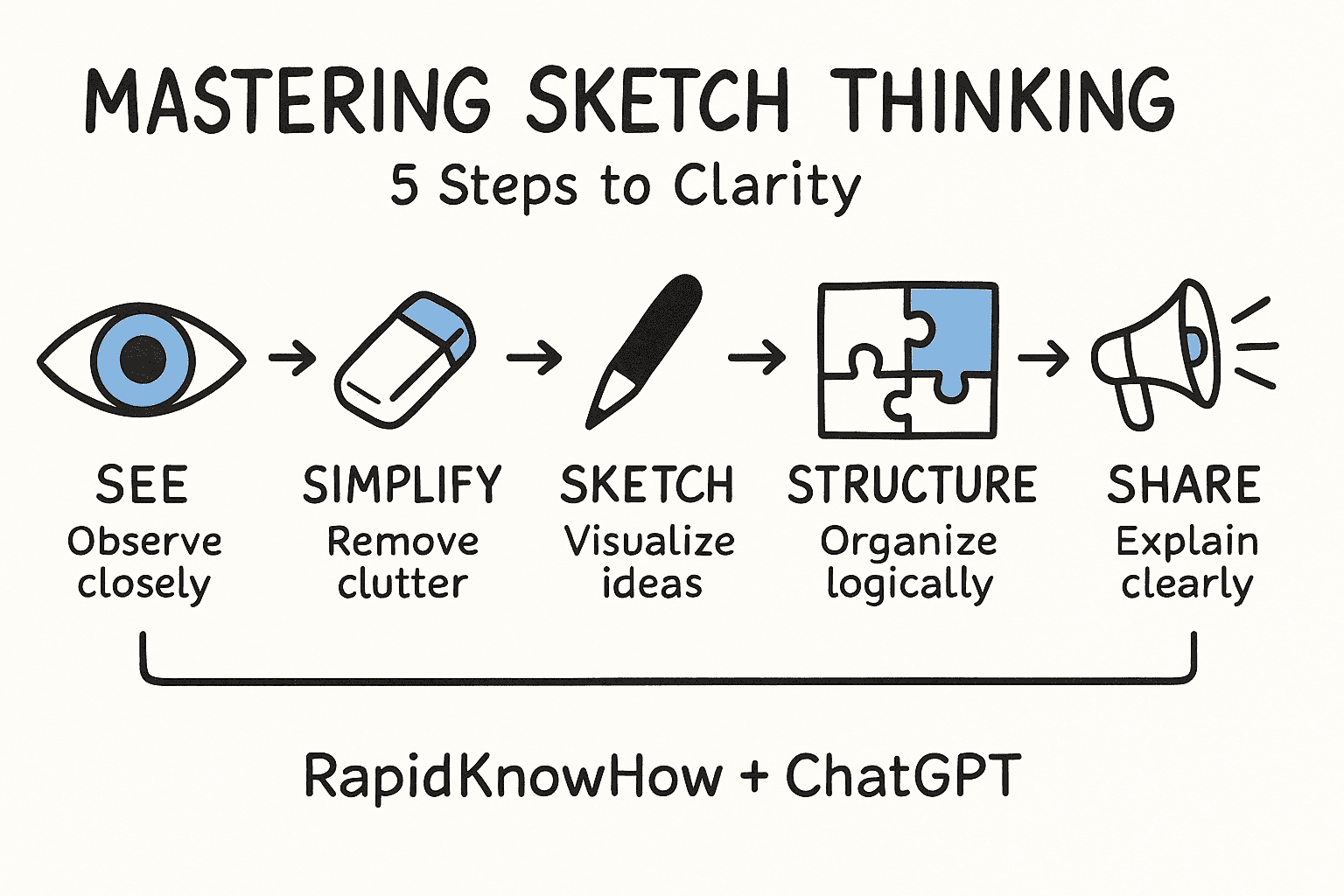 MASTERING SKETCH THINKING

5 Steps to Clarity

SEE
Observe closely

SIMPLIFY
Remove clutter

SKETCH
Visualize ideas

STRUCTURE
Organize logically

SHARE
Explain clearly

RapidKnowHow + ChatGPT